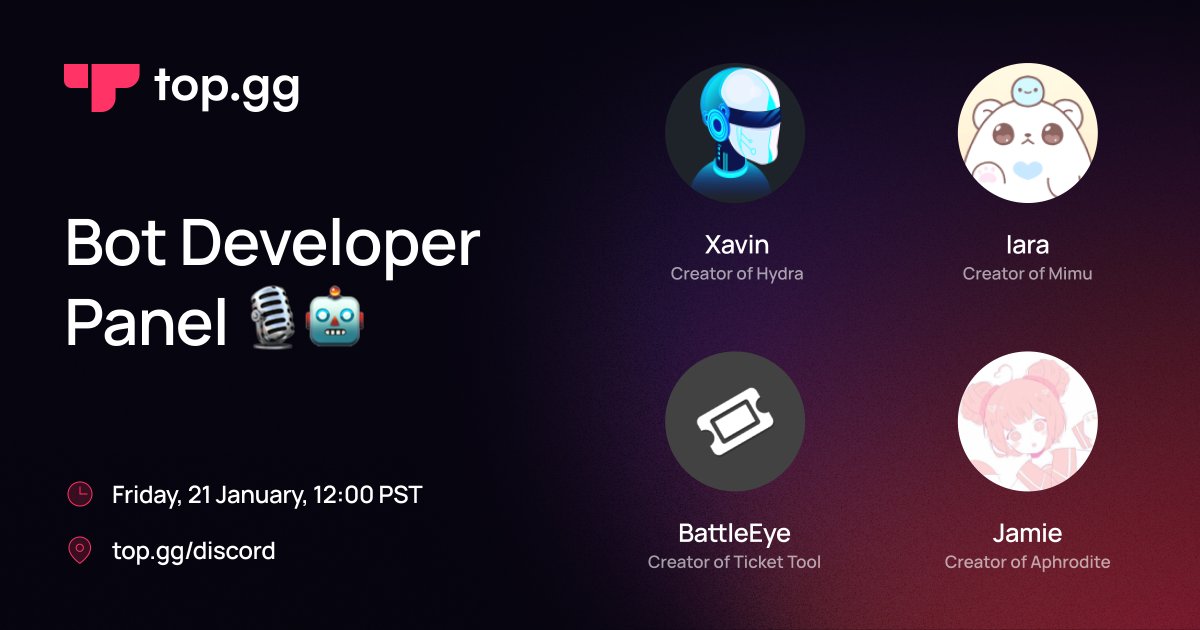 top.gg

Bot Developer Panel 🎙️🤖

Friday, 21 January, 12:00 PST

top.gg/discord

Xavin
Creator of Hydra

Iara
Creator of Mimu

BattleEye
Creator of Ticket Tool

Jamie
Creator of Aphrodite